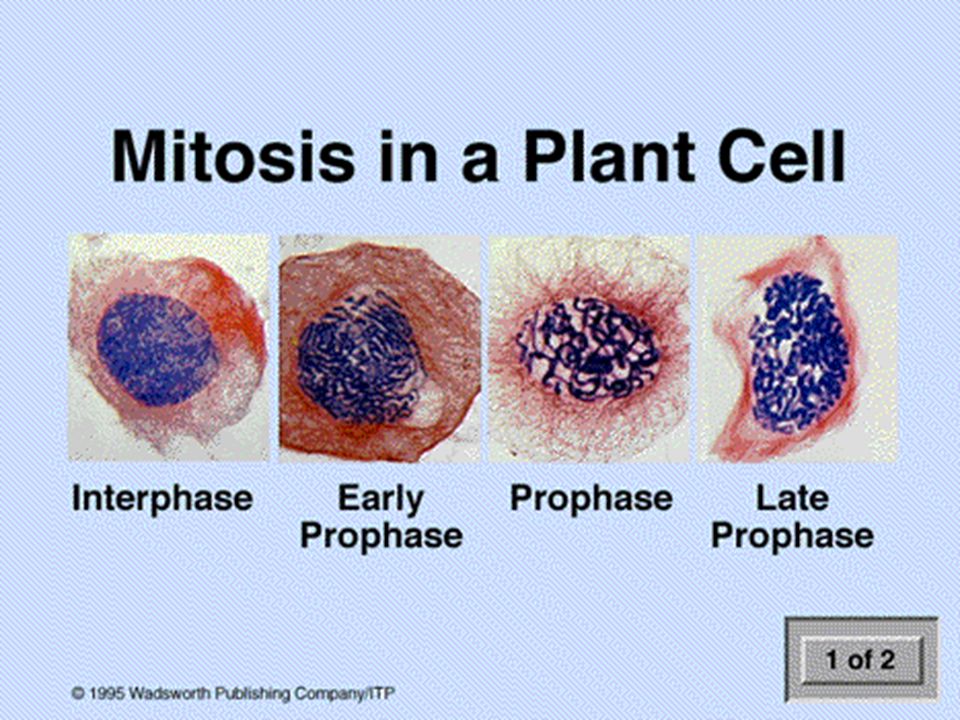 Mitosis in a Plant Cell

Interphase

Early Prophase

Prophase

Late Prophase

1 of 2

© 1995 Wadsworth Publishing Company/ITP